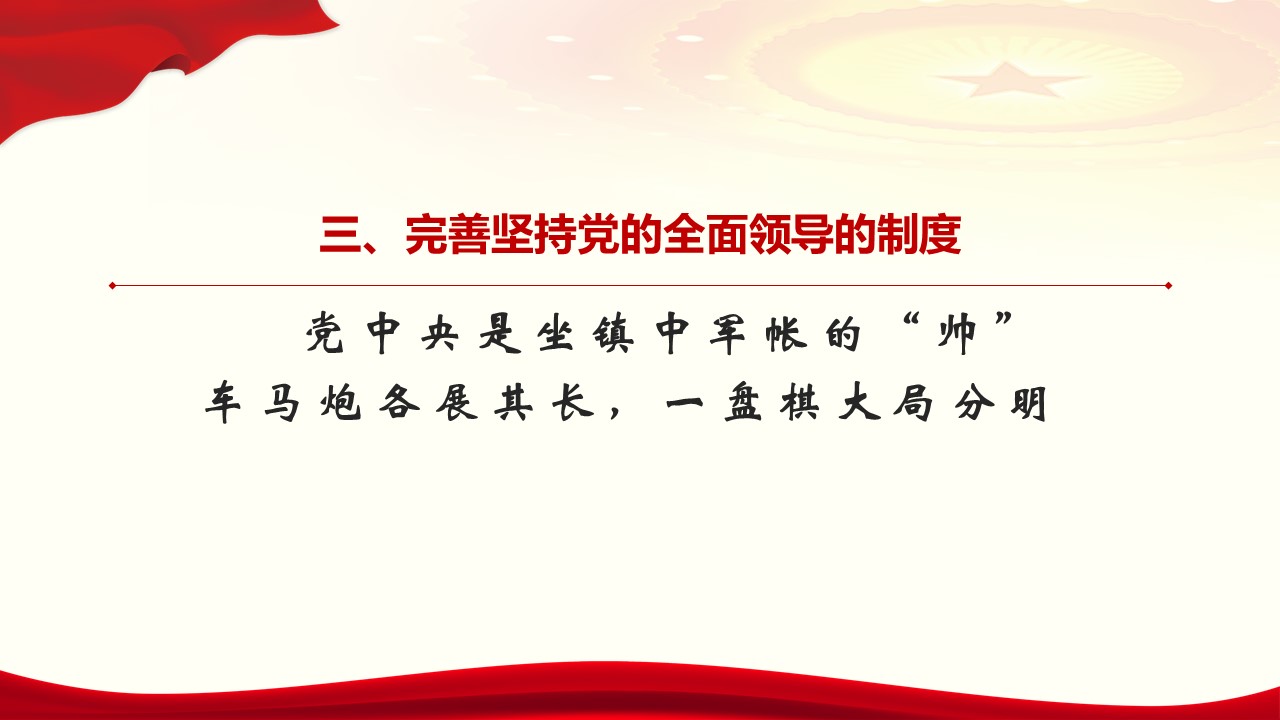 三、完善坚持党的全面领导的制度

党中央是坐镇中军帐的“帅”

车马炮各展其长，一盘棋大局分明